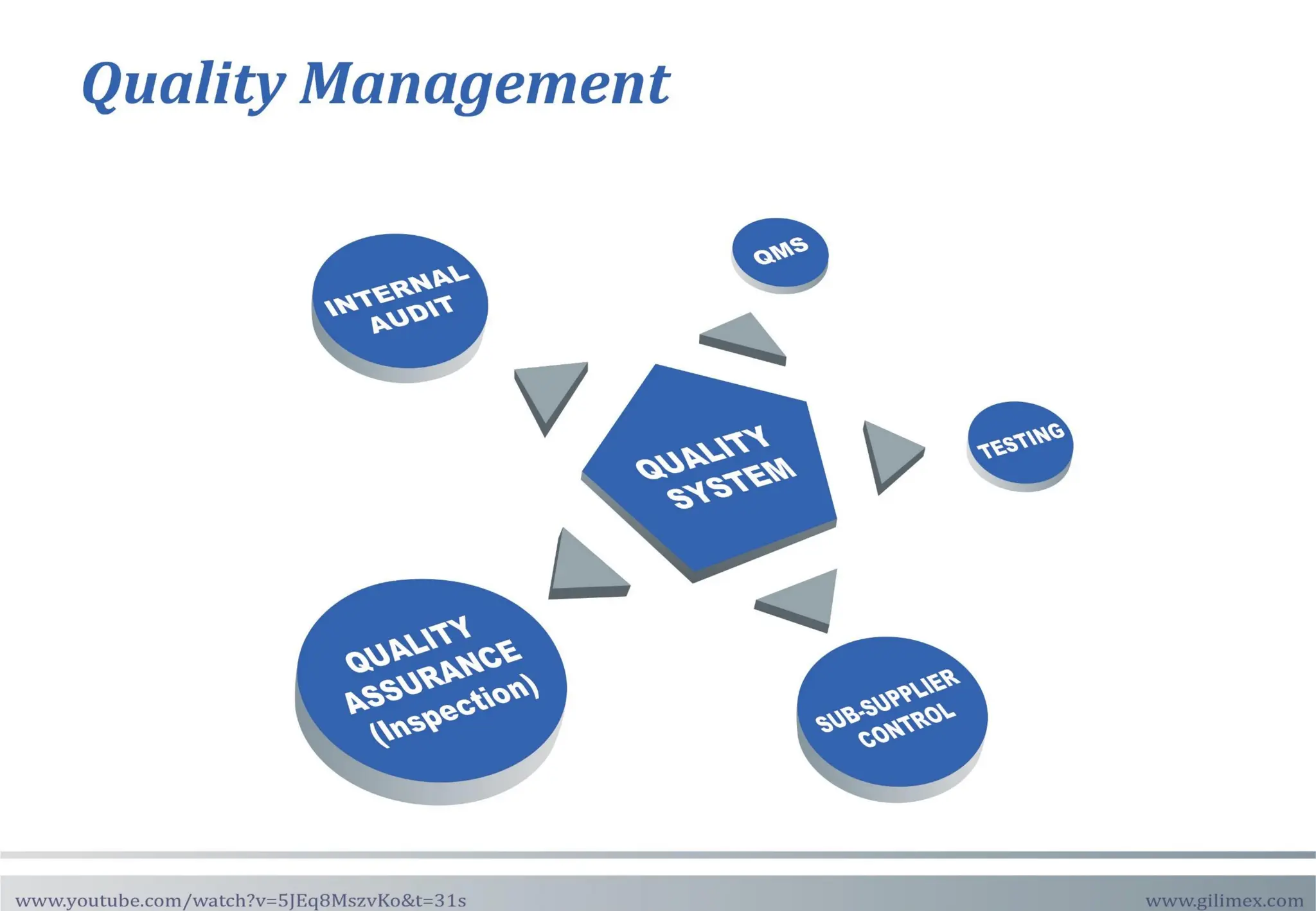 Quality Management

INTERNAL AUDIT

QMS

QUALITY SYSTEM

TESTING

QUALITY ASSURANCE (Inspection)

SUB-SUPPLIER CONTROL

www.youtube.com/watch?v=5JEq8MszvKo&t=31s

www.gilimex.com